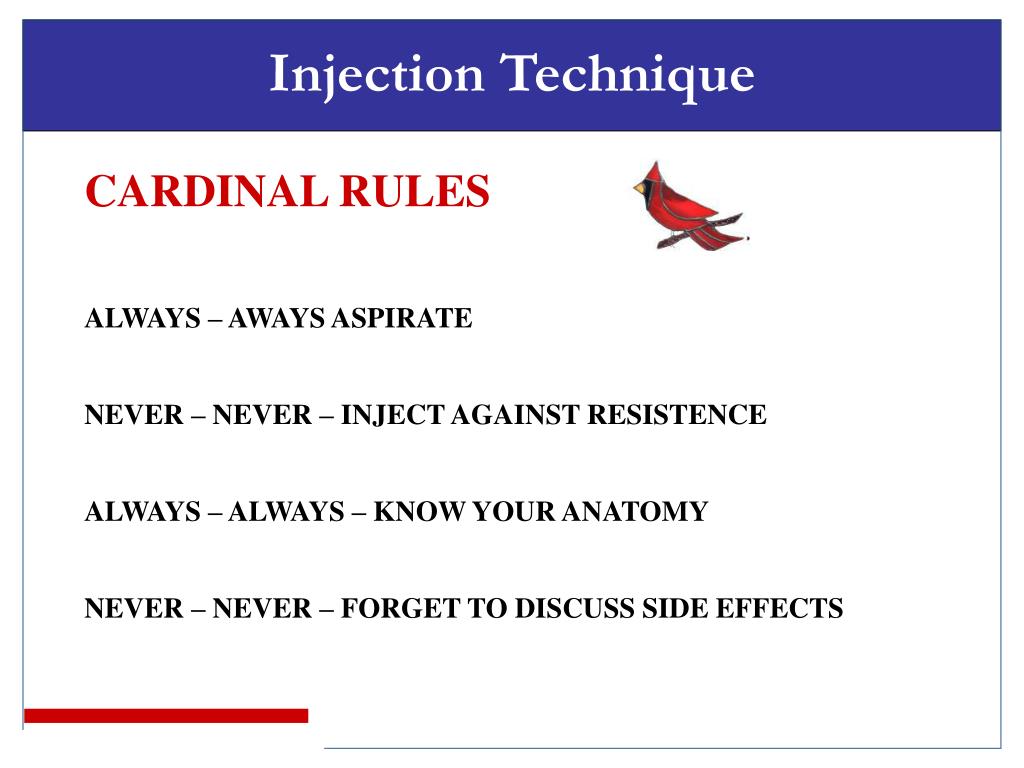 Injection Technique

CARDINAL RULES

ALWAYS – AWAYS ASPIRATE

NEVER – NEVER – INJECT AGAINST RESISTENCE

ALWAYS – ALWAYS – KNOW YOUR ANATOMY

NEVER – NEVER – FORGET TO DISCUSS SIDE EFFECTS